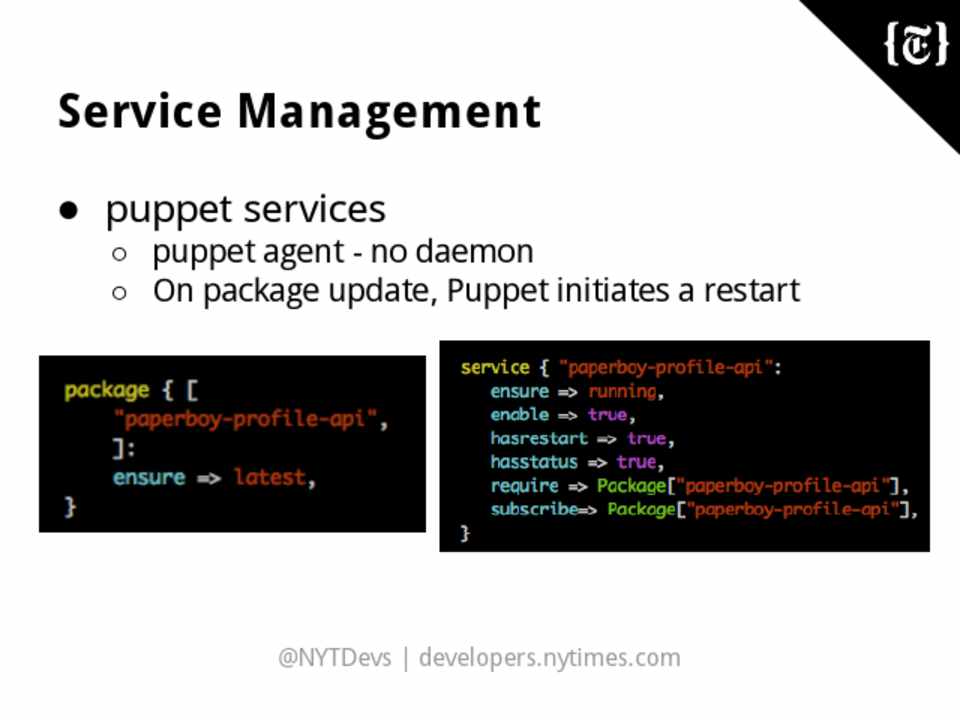 {𝕿}

Service Management

● puppet services
  ○ puppet agent - no daemon
  ○ On package update, Puppet initiates a restart

package { [
    "paperboy-profile-api",
    ]:
    ensure => latest,
}

service { "paperboy-profile-api":
    ensure => running,
    enable => true,
    hasrestart => true,
    hasstatus => true,
    require => Package["paperboy-profile-api"],
    subscribe=> Package["paperboy-profile-api"],
}

@NYTDevs | developers.nytimes.com